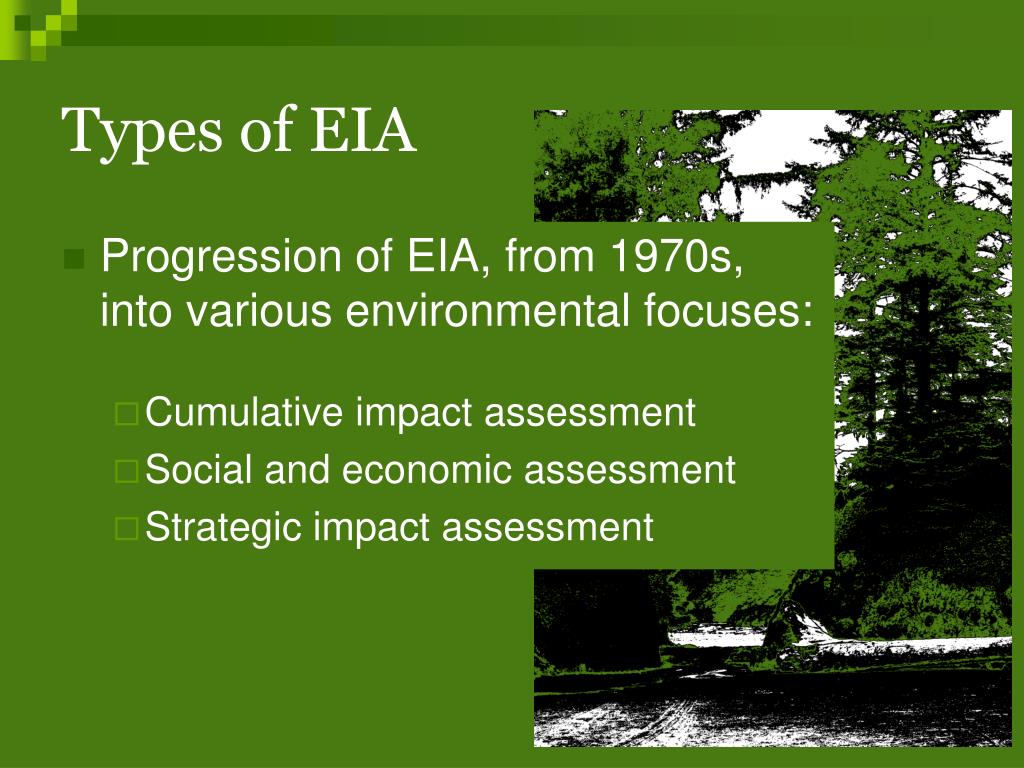 Types of EIA

Progression of EIA, from 1970s, into various environmental focuses:

Cumulative impact assessment
Social and economic assessment
Strategic impact assessment